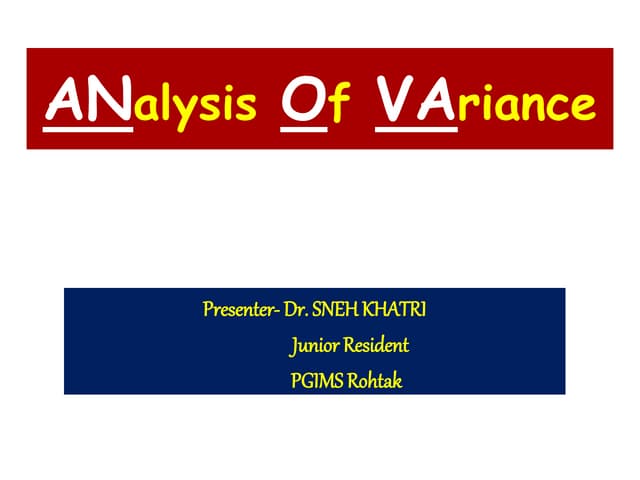 ANalysis Of VAriance

Presenter- Dr. SNEH KHATRI
Junior Resident
PGIMS Rohtak